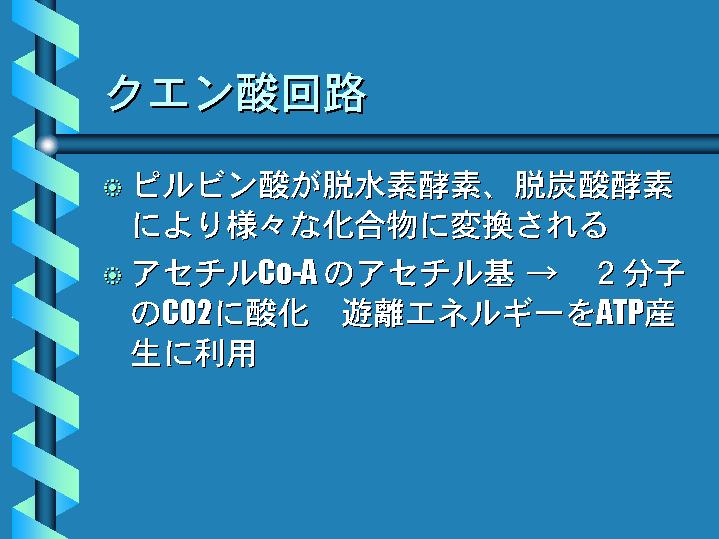 クエン酸回路

ピルビン酸が脱水素酵素、脱炭酸酵素により様々な化合物に変換される

アセチルCo-A のアセチル基 → 2分子のCO2に酸化 遊離エネルギーをATP産生に利用